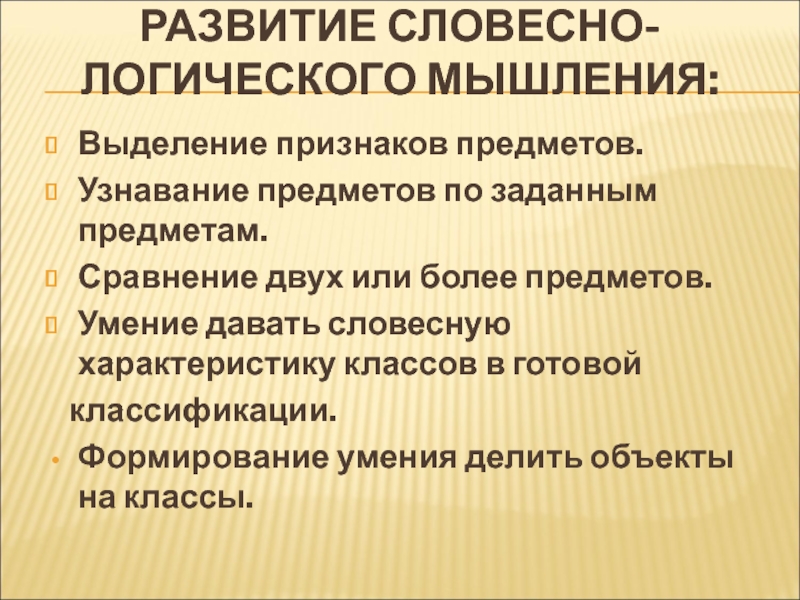 РАЗВИТИЕ СЛОВЕСНО-ЛОГИЧЕСКОГО МЫШЛЕНИЯ:

Выделение признаков предметов.

Узнавание предметов по заданным предметам.

Сравнение двух или более предметов.

Умение давать словесную характеристику классов в готовой классификации.

Формирование умения делить объекты на классы.